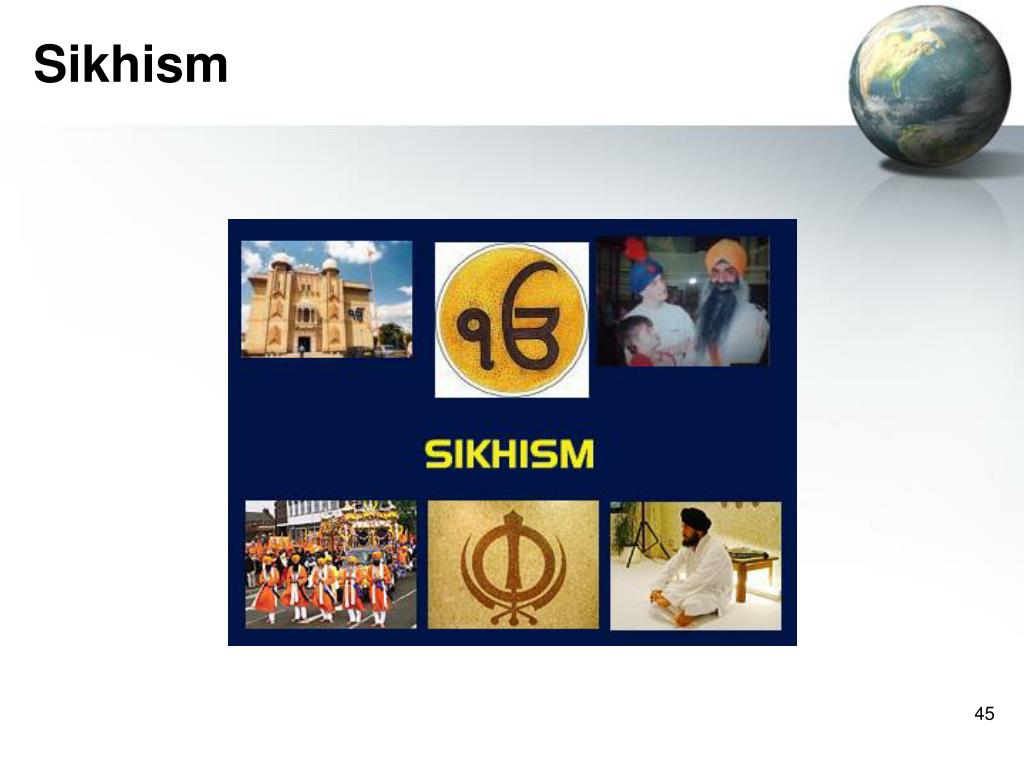 Sikhism

ੴ

SIKHISM

45